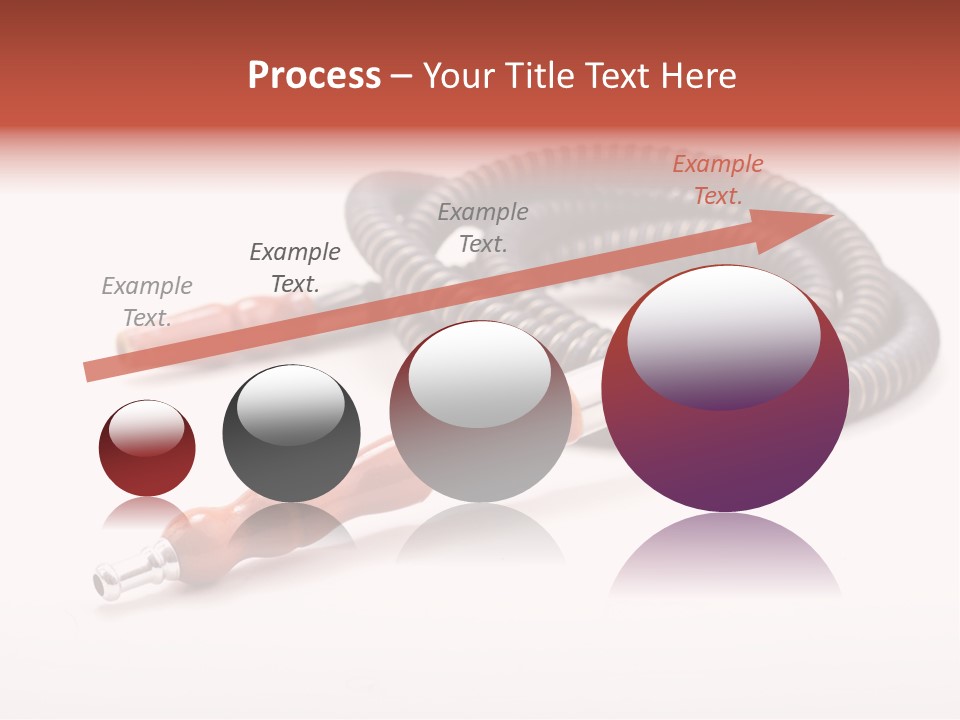 Process – Your Title Text Here

Example Text.

Example Text.

Example Text.

Example Text.